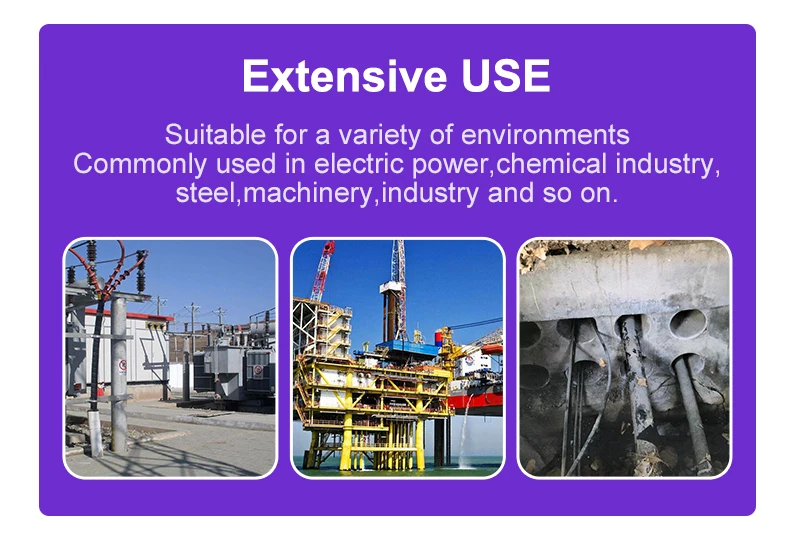 Extensive USE

Suitable for a variety of environments
Commonly used in electric power,chemical industry, steel,machinery,industry and so on.